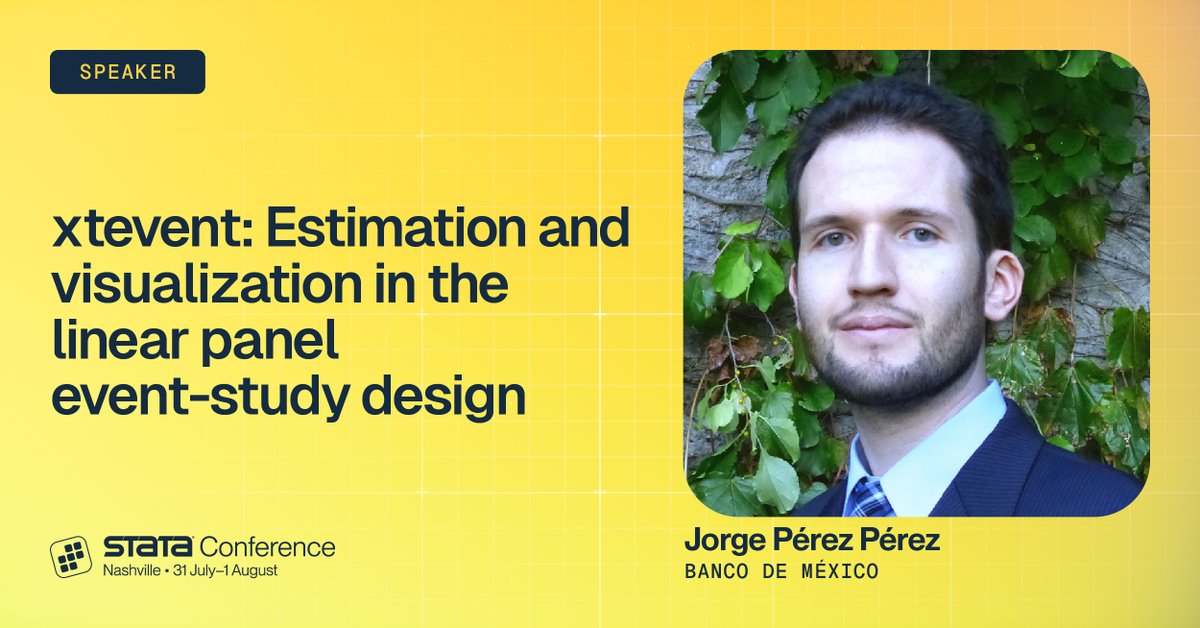 SPEAKER

xtevent: Estimation and visualization in the linear panel event-study design

STATA Conference
Nashville • 31 July–1 August

Jorge Pérez Pérez
BANCO DE MÉXICO